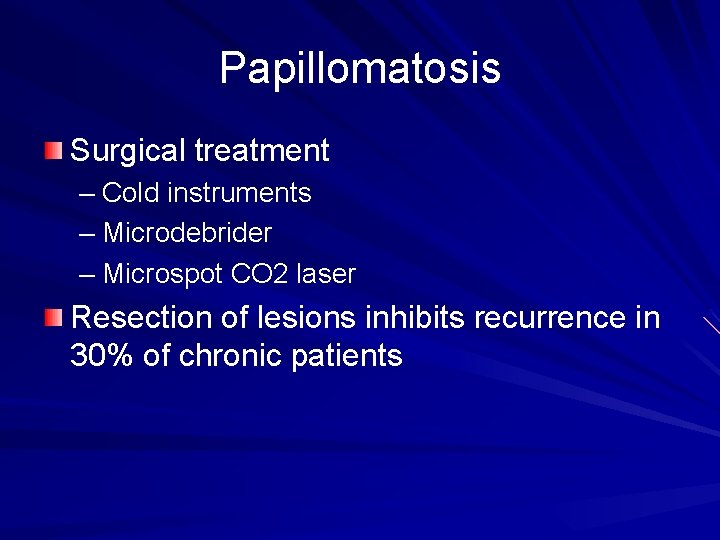 Papillomatosis

Surgical treatment
– Cold instruments
– Microdebrider
– Microspot CO2 laser

Resection of lesions inhibits recurrence in 30% of chronic patients